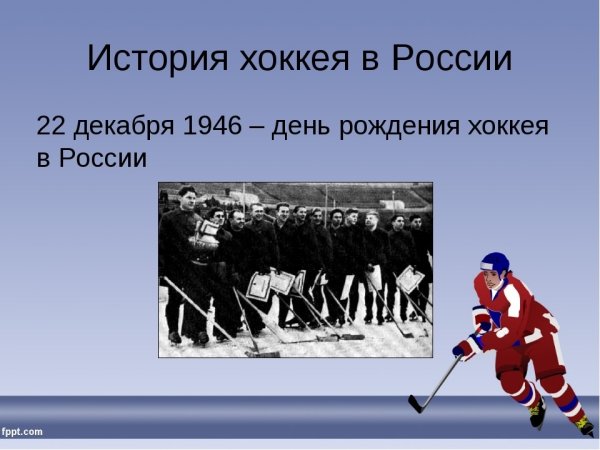 История хоккея в России

22 декабря 1946 – день рождения хоккея в России

fppt.com